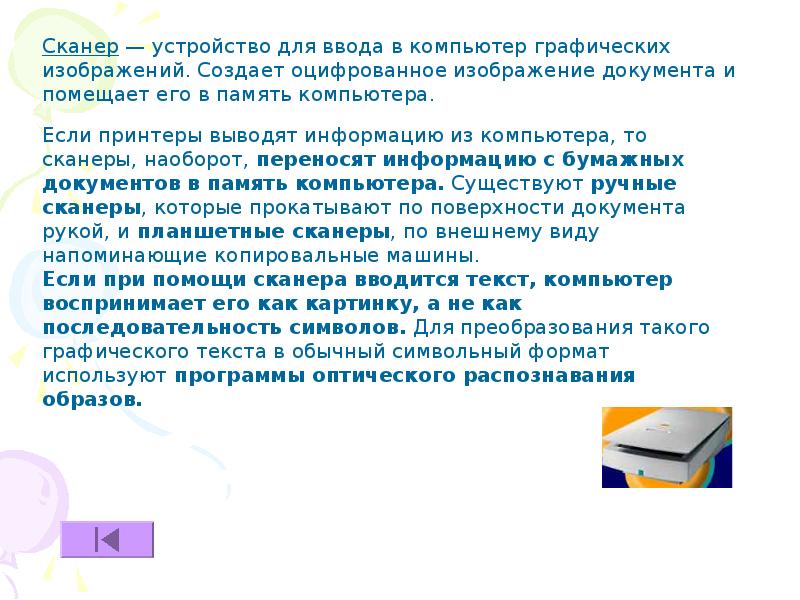 Сканер — устройство для ввода в компьютер графических изображений. Создает оцифрованное изображение документа и помещает его в память компьютера.

Если принтеры выводят информацию из компьютера, то сканеры, наоборот, переносят информацию с бумажных документов в память компьютера. Существуют ручные сканеры, которые прокатывают по поверхности документа рукой, и планшетные сканеры, по внешнему виду напоминающие копировальные машины.
Если при помощи сканера вводится текст, компьютер воспринимает его как картинку, а не как последовательность символов. Для преобразования такого графического текста в обычный символьный формат используют программы оптического распознавания образов.